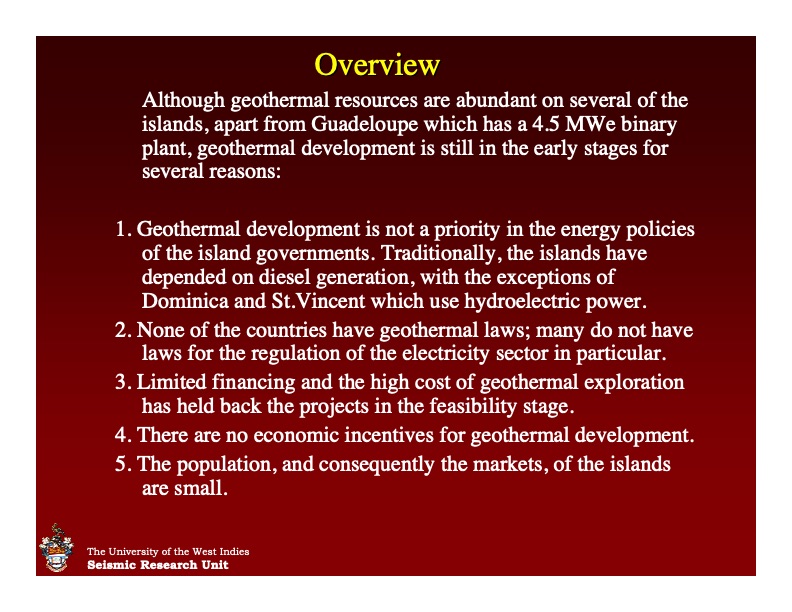 Overview

Although geothermal resources are abundant on several of the islands, apart from Guadeloupe which has a 4.5 MWe binary plant, geothermal development is still in the early stages for several reasons:

1. Geothermal development is not a priority in the energy policies of the island governments. Traditionally, the islands have depended on diesel generation, with the exceptions of Dominica and St.Vincent which use hydroelectric power.
2. None of the countries have geothermal laws; many do not have laws for the regulation of the electricity sector in particular.
3. Limited financing and the high cost of geothermal exploration has held back the projects in the feasibility stage.
4. There are no economic incentives for geothermal development.
5. The population, and consequently the markets, of the islands are small.

The University of the West Indies
Seismic Research Unit